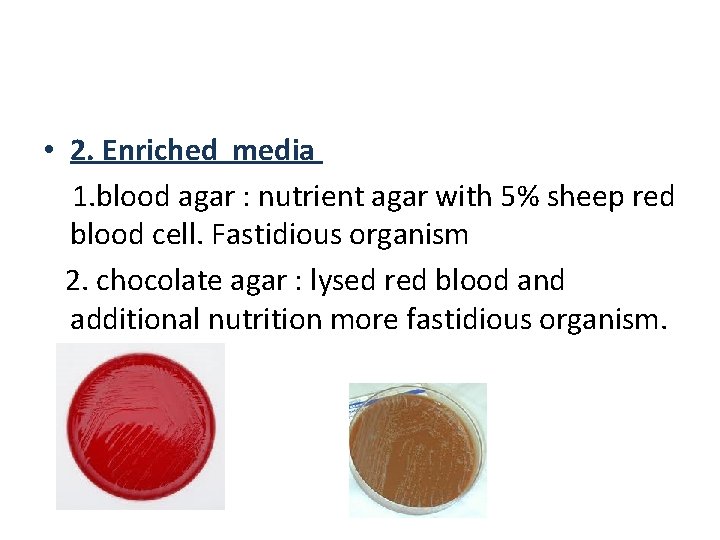 • 2. Enriched media

1.blood agar : nutrient agar with 5% sheep red blood cell. Fastidious organism

2. chocolate agar : lysed red blood and additional nutrition more fastidious organism.